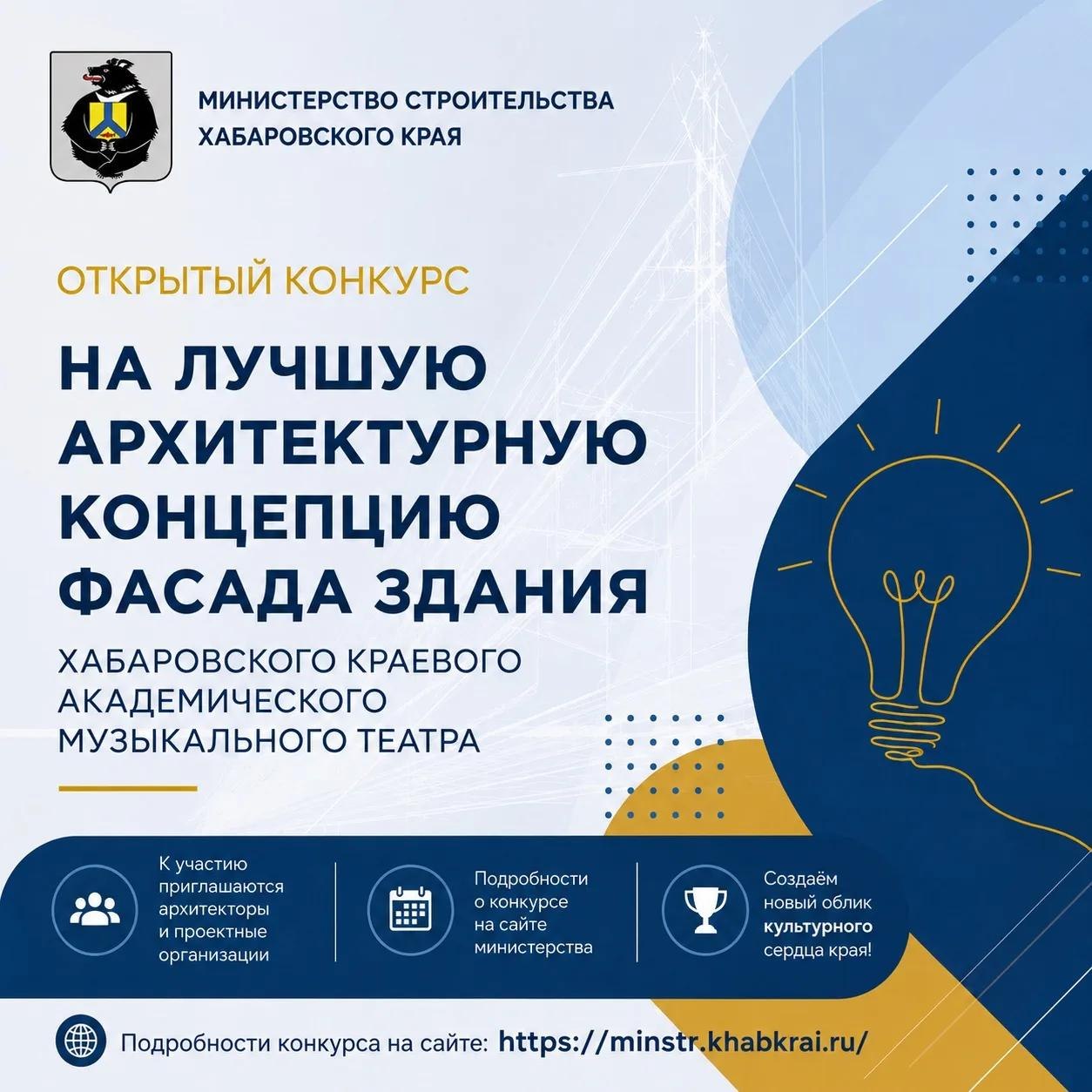 МИНИСТЕРСТВО СТРОИТЕЛЬСТВА ХАБАРОВСКОГО КРАЯ

ОТКРЫТЫЙ КОНКУРС

НА ЛУЧШУЮ АРХИТЕКТУРНУЮ КОНЦЕПЦИЮ ФАСАДА ЗДАНИЯ

ХАБАРОВСКОГО КРАЕВОГО АКАДЕМИЧЕСКОГО МУЗЫКАЛЬНОГО ТЕАТРА

К участию приглашаются архитекторы и проектные организации

Подробности о конкурсе на сайте министерства

Создаём новый облик культурного сердца края!

Подробности конкурса на сайте: https://minstr.khabkrai.ru/